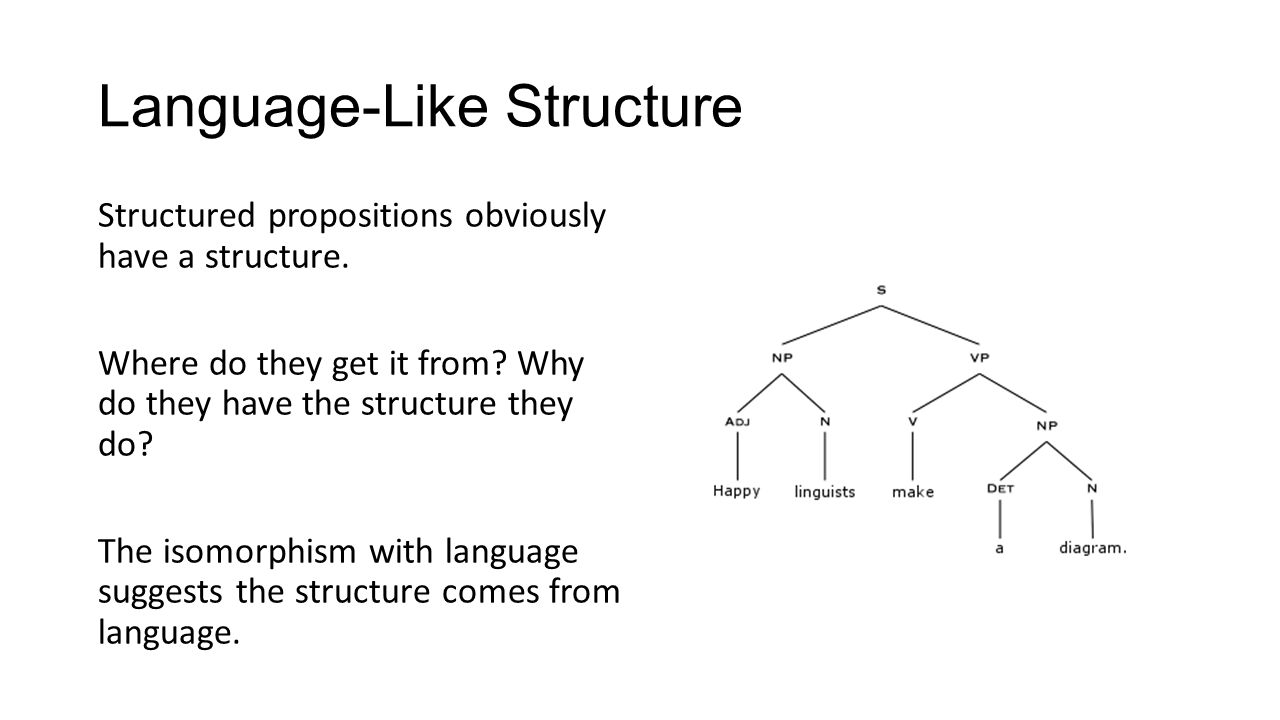 Language-Like Structure

Structured propositions obviously have a structure.

Where do they get it from? Why do they have the structure they do?

The isomorphism with language suggests the structure comes from language.

S
NP
VP
ADJ
N
V
NP
Happy
linguists
make
DET
N
a
diagram.